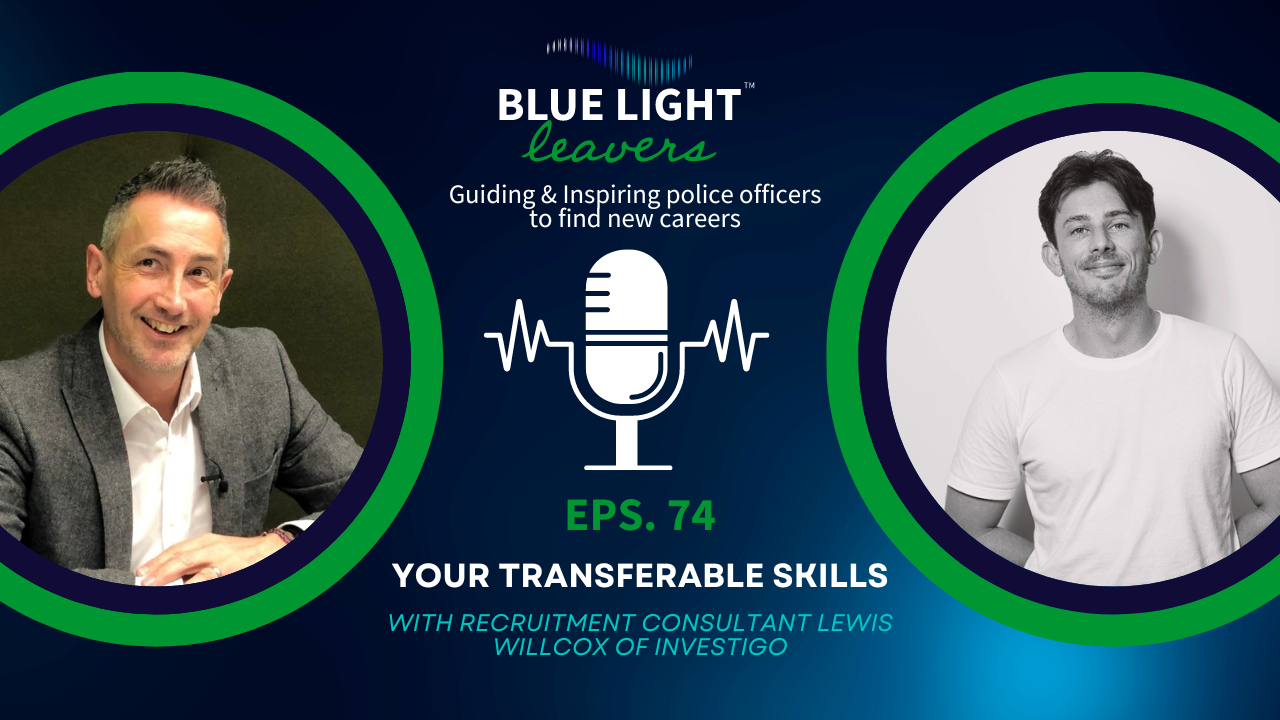 BLUE LIGHT™
leavers

Guiding & Inspiring police officers to find new careers

EPS. 74

YOUR TRANSFERABLE SKILLS

WITH RECRUITMENT CONSULTANT LEWIS WILLCOX OF INVESTIGO